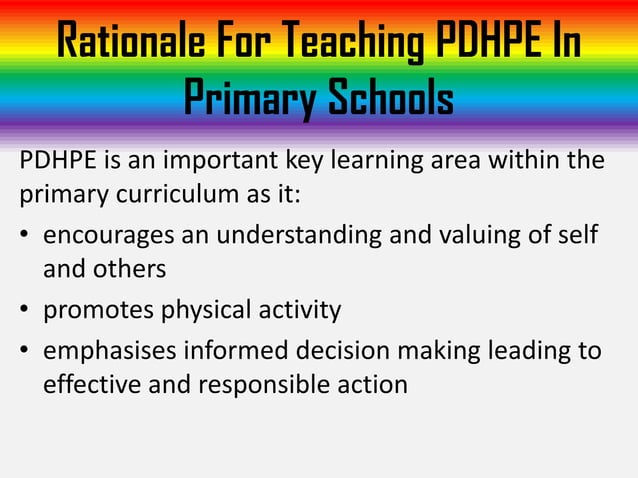 Rationale For Teaching PDHPE In Primary Schools

PDHPE is an important key learning area within the primary curriculum as it:

• encourages an understanding and valuing of self and others
• promotes physical activity
• emphasises informed decision making leading to effective and responsible action